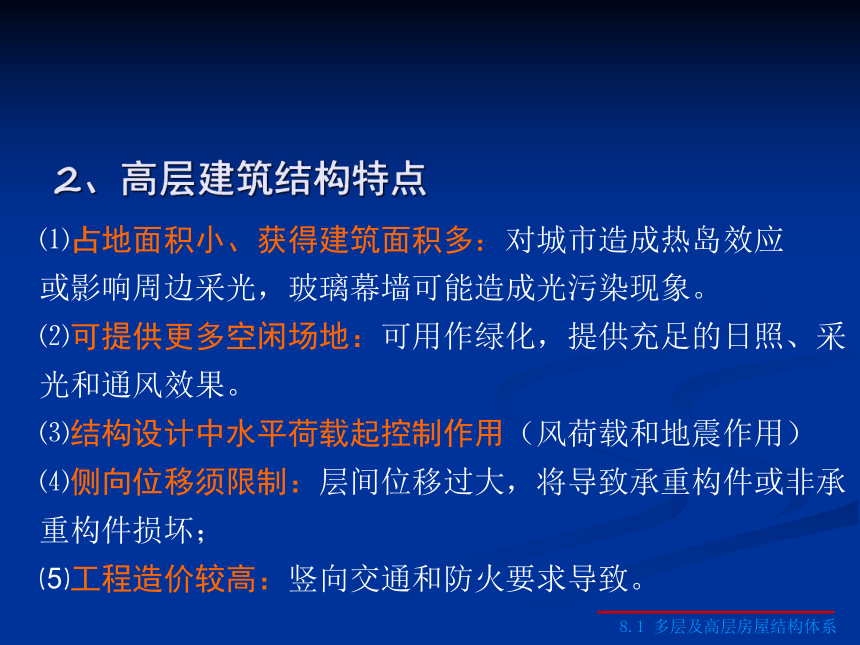 2、高层建筑结构特点

⑴占地面积小、获得建筑面积多：对城市造成热岛效应或影响周边采光，玻璃幕墙可能造成光污染现象。

⑵可提供更多空闲场地：可用作绿化，提供充足的日照、采光和通风效果。

⑶结构设计中水平荷载起控制作用（风荷载和地震作用）

⑷侧向位移须限制：层间位移过大，将导致承重构件或非承重构件损坏；

⑸工程造价较高：竖向交通和防火要求导致。

8.1 多层及高层房屋结构体系